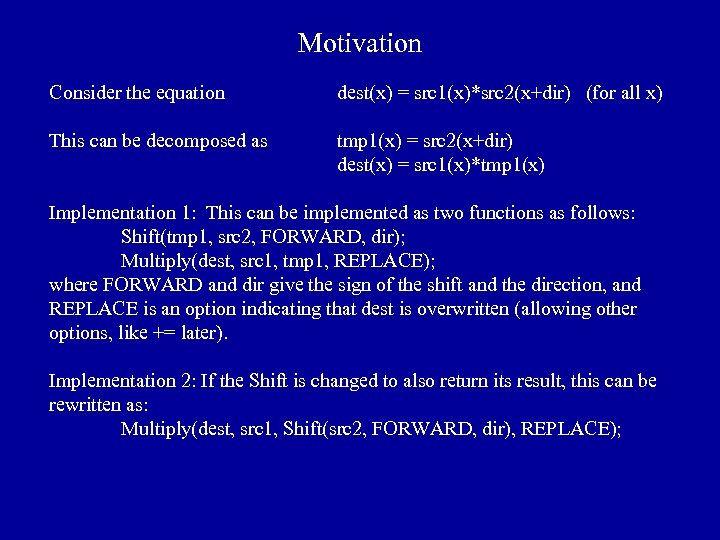 Motivation

Consider the equation dest(x) = src1(x)*src2(x+dir) (for all x)

This can be decomposed as tmp1(x) = src2(x+dir)
dest(x) = src1(x)*tmp1(x)

Implementation 1: This can be implemented as two functions as follows:
Shift(tmp1, src2, FORWARD, dir);
Multiply(dest, src1, tmp1, REPLACE);
where FORWARD and dir give the sign of the shift and the direction, and REPLACE is an option indicating that dest is overwritten (allowing other options, like += later).

Implementation 2: If the Shift is changed to also return its result, this can be rewritten as:
Multiply(dest, src1, Shift(src2, FORWARD, dir), REPLACE);